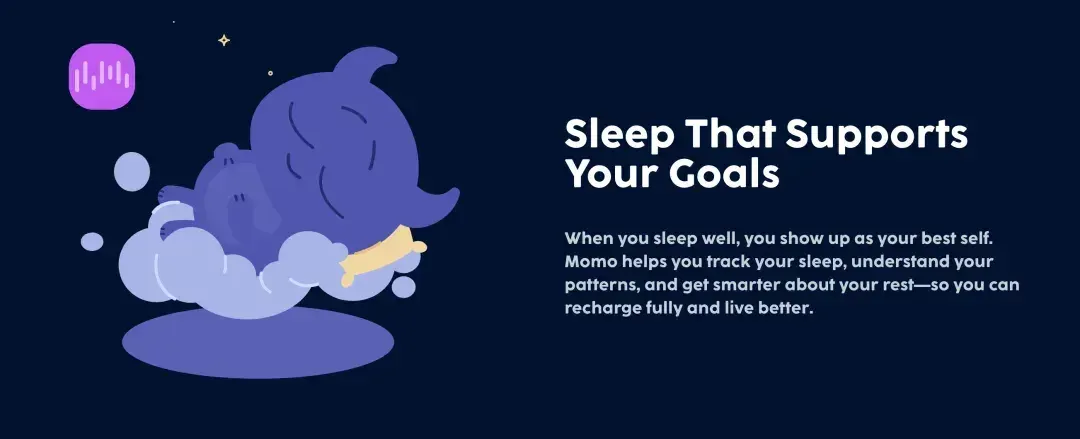 Sleep That Supports Your Goals

When you sleep well, you show up as your best self. Momo helps you track your sleep, understand your patterns, and get smarter about your rest—so you can recharge fully and live better.